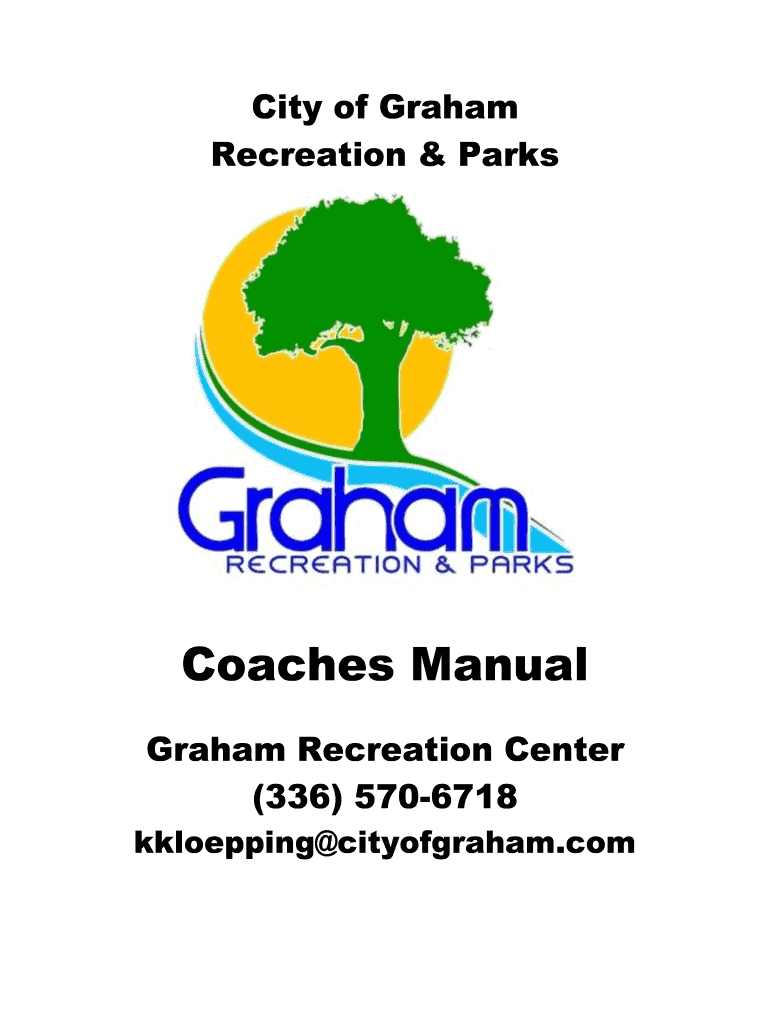 City of Graham
Recreation & Parks

Graham
RECREATION & PARKS

Coaches Manual

Graham Recreation Center
(336) 570-6718
kkloepping@cityofgraham.com